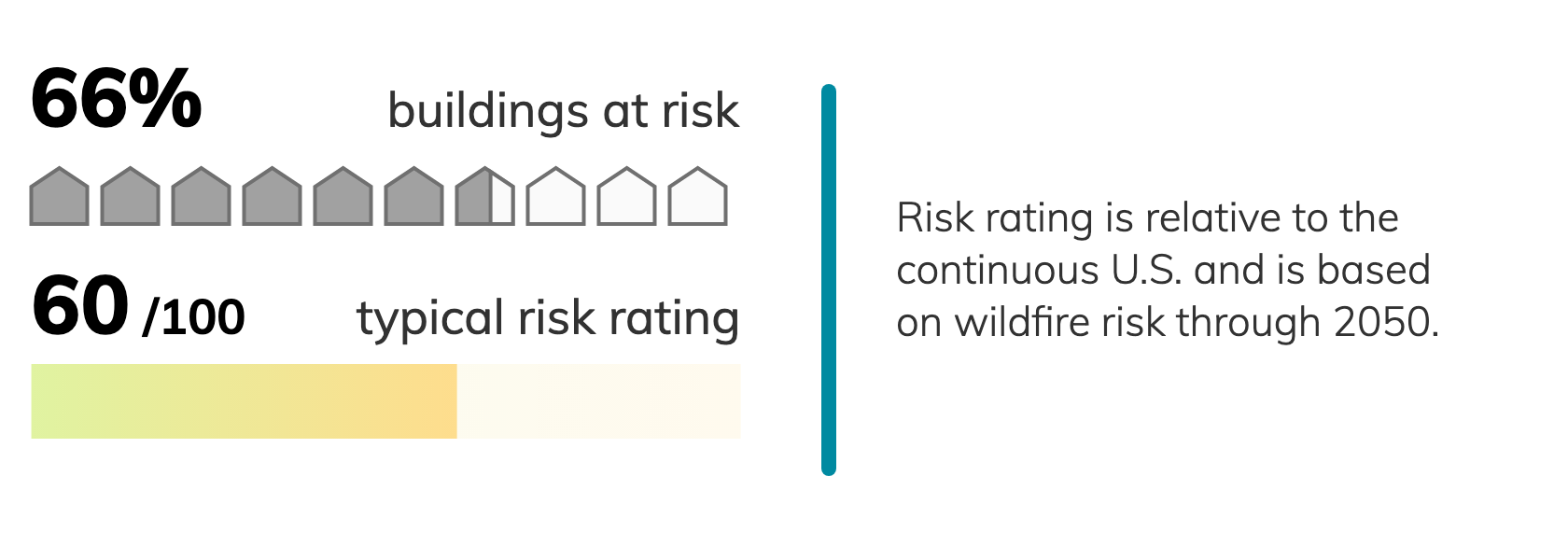 66% buildings at risk

60 /100 typical risk rating

Risk rating is relative to the continuous U.S. and is based on wildfire risk through 2050.